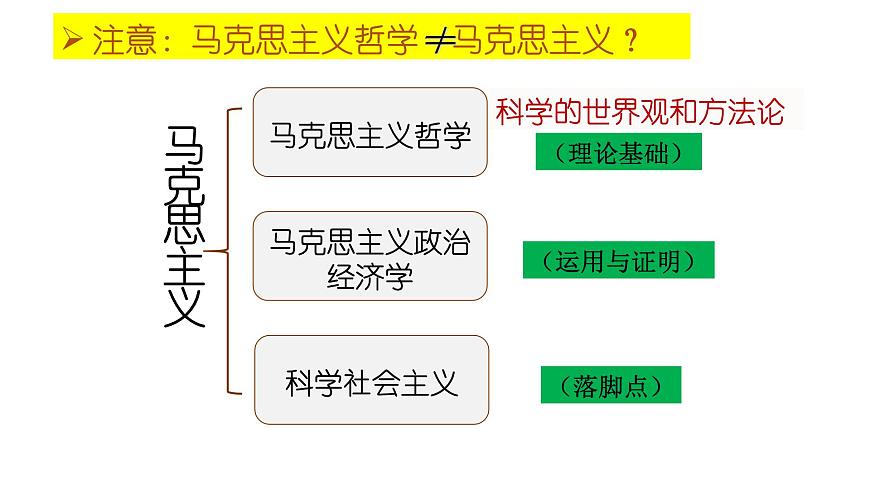 ➢ 注意：马克思主义哲学 $\neq$ 马克思主义？

马克思主义

马克思主义哲学

科学的世界观和方法论

（理论基础）

马克思主义政治经济学

（运用与证明）

科学社会主义

（落脚点）